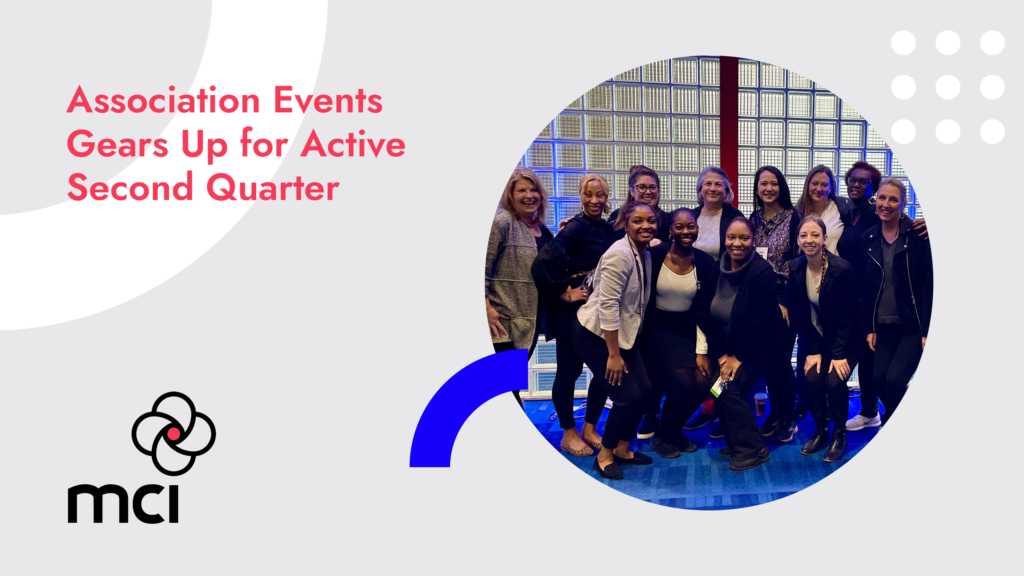 Association Events Gears Up for Active Second Quarter

mci